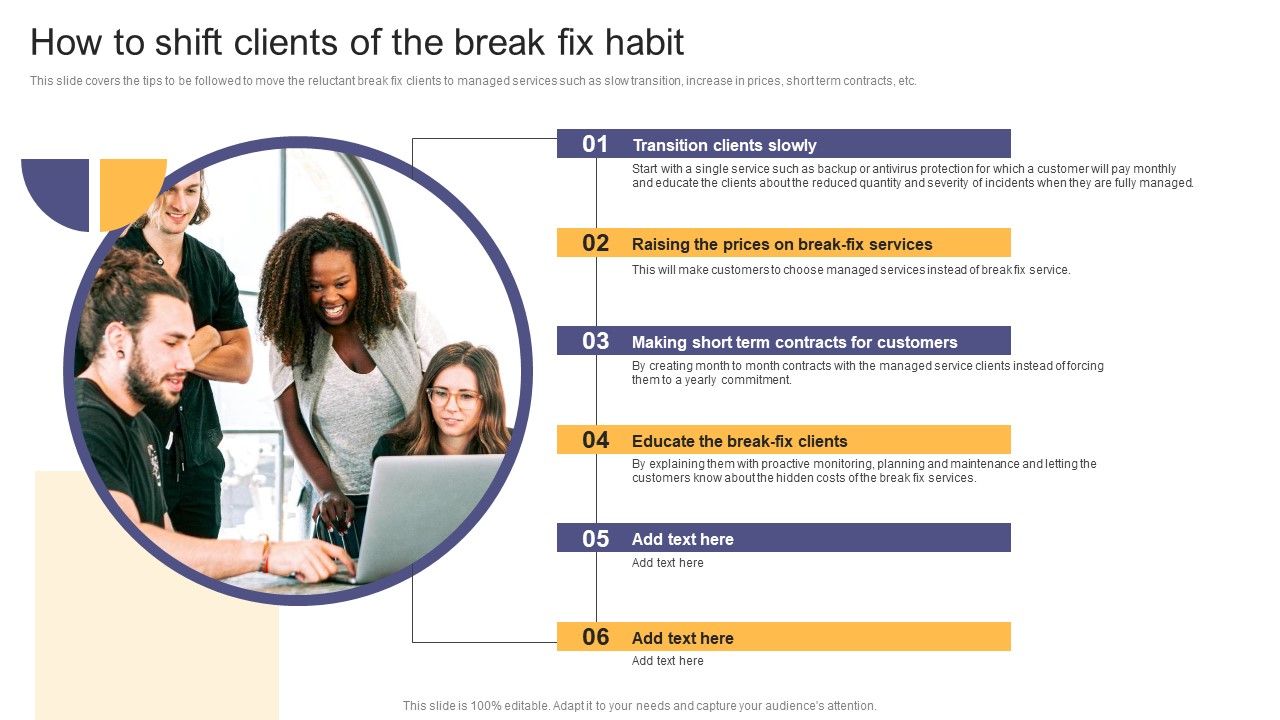 How to shift clients of the break fix habit

This slide covers the tips to be followed to move the reluctant break fix clients to managed services such as slow transition, increase in prices, short term contracts, etc.

01 Transition clients slowly

Start with a single service such as backup or antivirus protection for which a customer will pay monthly and educate the clients about the reduced quantity and severity of incidents when they are fully managed.

02 Raising the prices on break-fix services

This will make customers to choose managed services instead of break fix service.

03 Making short term contracts for customers

By creating month to month contracts with the managed service clients instead of forcing them to a yearly commitment.

04 Educate the break-fix clients

By explaining them with proactive monitoring, planning and maintenance and letting the customers know about the hidden costs of the break fix services.

05 Add text here

Add text here

06 Add text here

Add text here

This slide is 100% editable. Adapt it to your needs and capture your audience's attention.